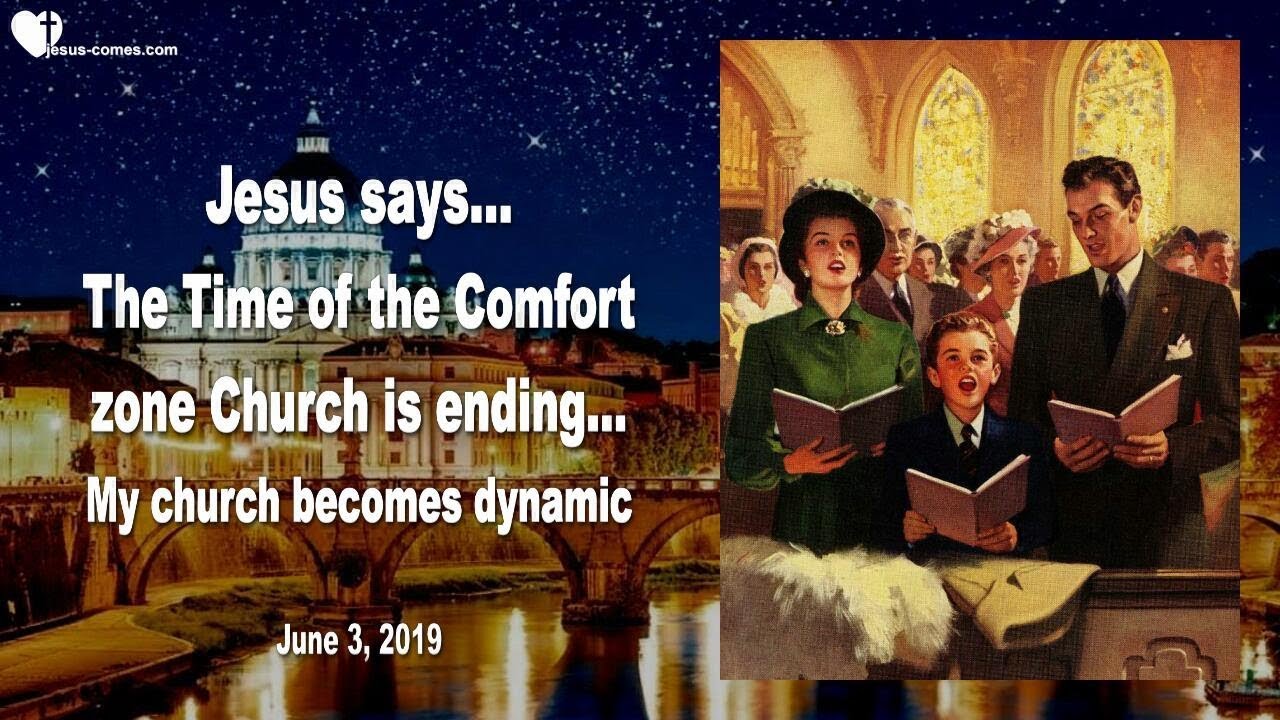 jesus-comes.com

Jesus says...
The Time of the Comfort zone Church is ending...
My church becomes dynamic

June 3, 2019